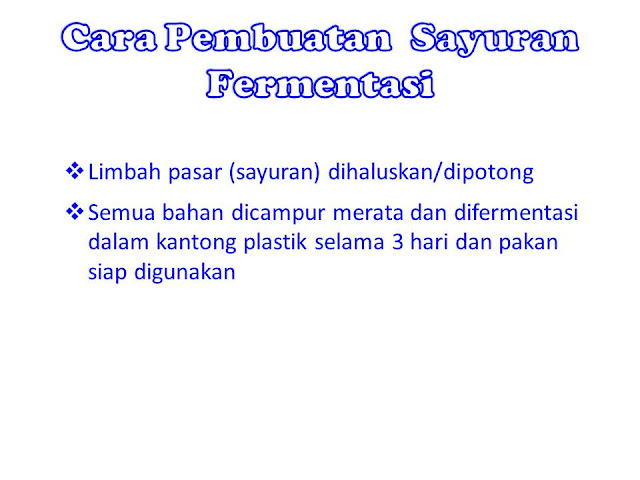 Cara Pembuatan Sayuran Fermentasi

❖ Limbah pasar (sayuran) dihaluskan/dipotong

❖ Semua bahan dicampur merata dan difermentasi dalam kantong plastik selama 3 hari dan pakan siap digunakan